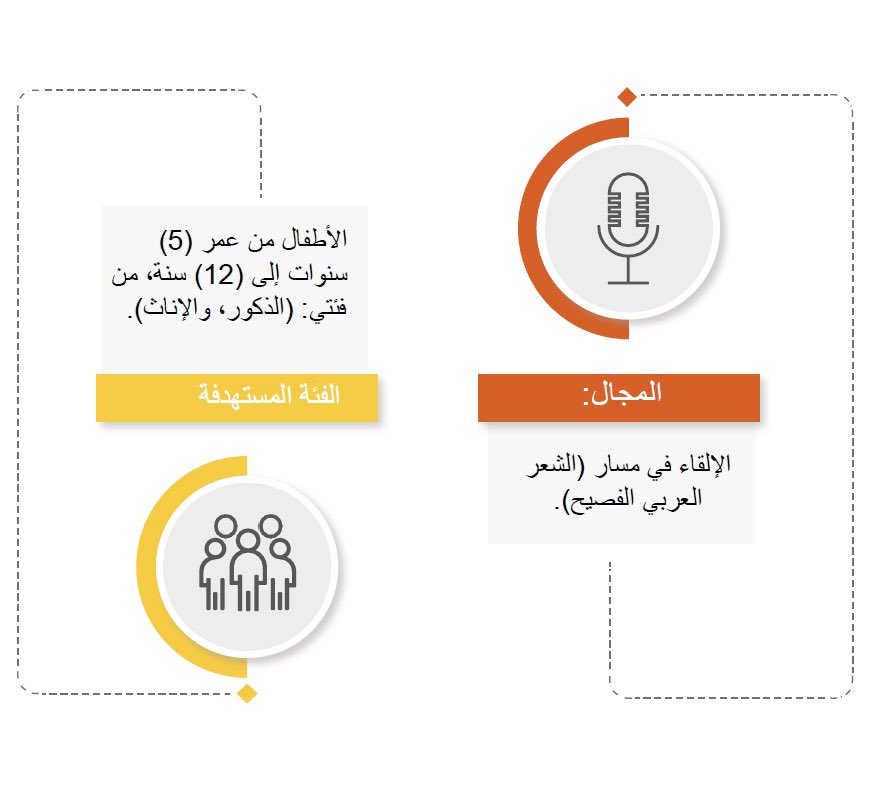 المجال:

الإلقاء في مسار (الشعر العربي الفصيح).

الأطفال من عمر (5) سنوات إلى (12) سنة، من فئتي: (الذكور، والإناث).

الفئة المستهدفة